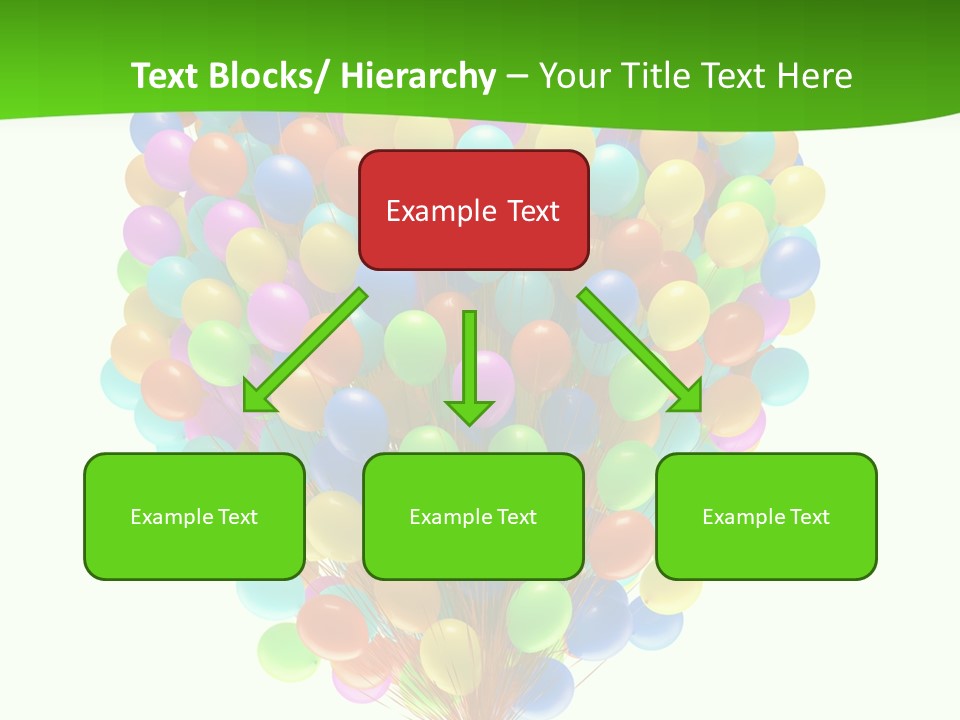 Text Blocks/ Hierarchy – Your Title Text Here

Example Text

Example Text

Example Text

Example Text